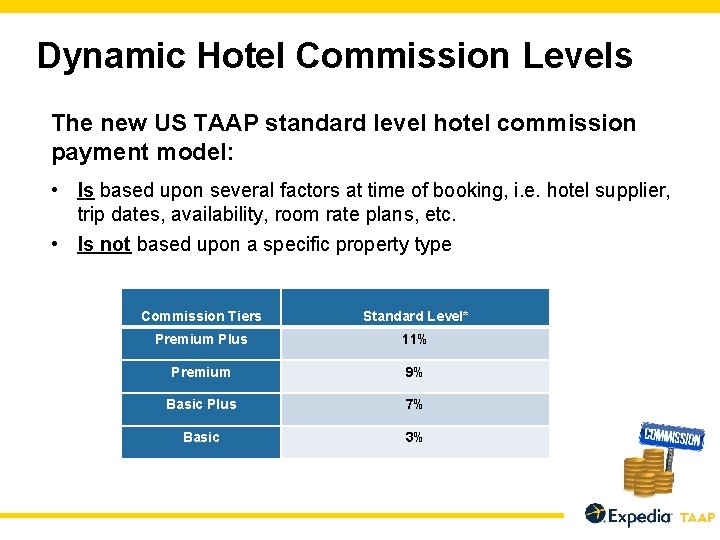 Dynamic Hotel Commission Levels

The new US TAAP standard level hotel commission payment model:

• Is based upon several factors at time of booking, i.e. hotel supplier, trip dates, availability, room rate plans, etc.
• Is not based upon a specific property type

| Commission Tiers | Standard Level* |
|---|---|
| Premium Plus | 11% |
| Premium | 9% |
| Basic Plus | 7% |
| Basic | 3% |

COMMISSION

Expedia TAAP